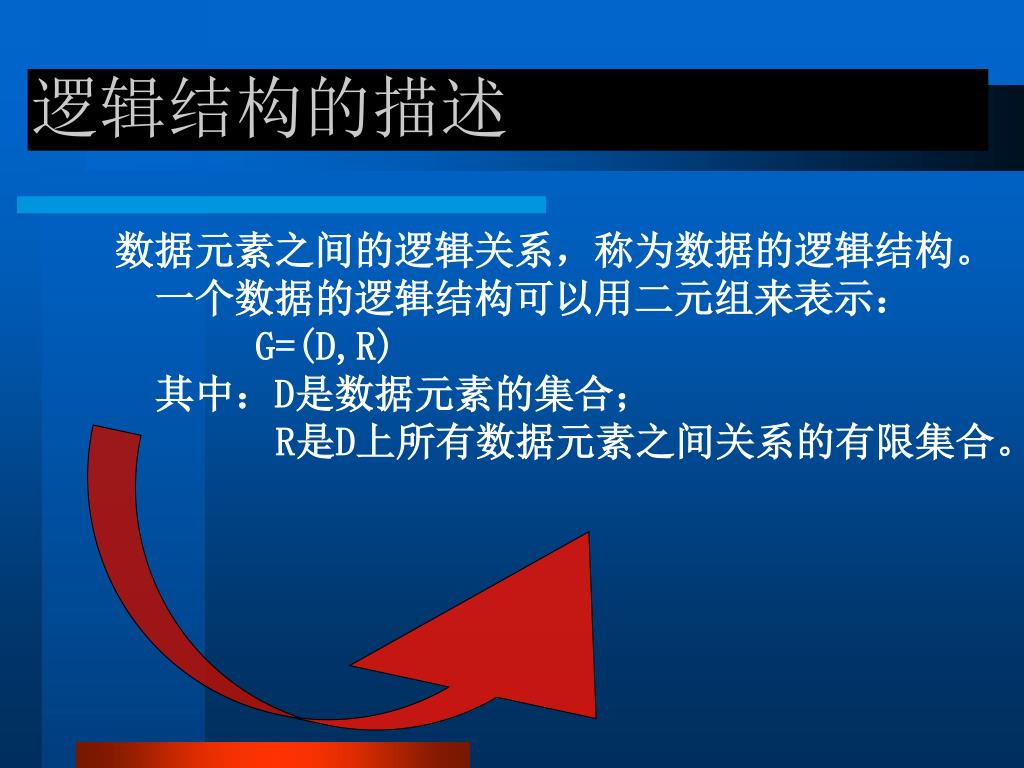 逻辑结构的描述

数据元素之间的逻辑关系，称为数据的逻辑结构。
一个数据的逻辑结构可以用二元组来表示：
G=(D,R)
其中：D是数据元素的集合；
R是D上所有数据元素之间关系的有限集合。